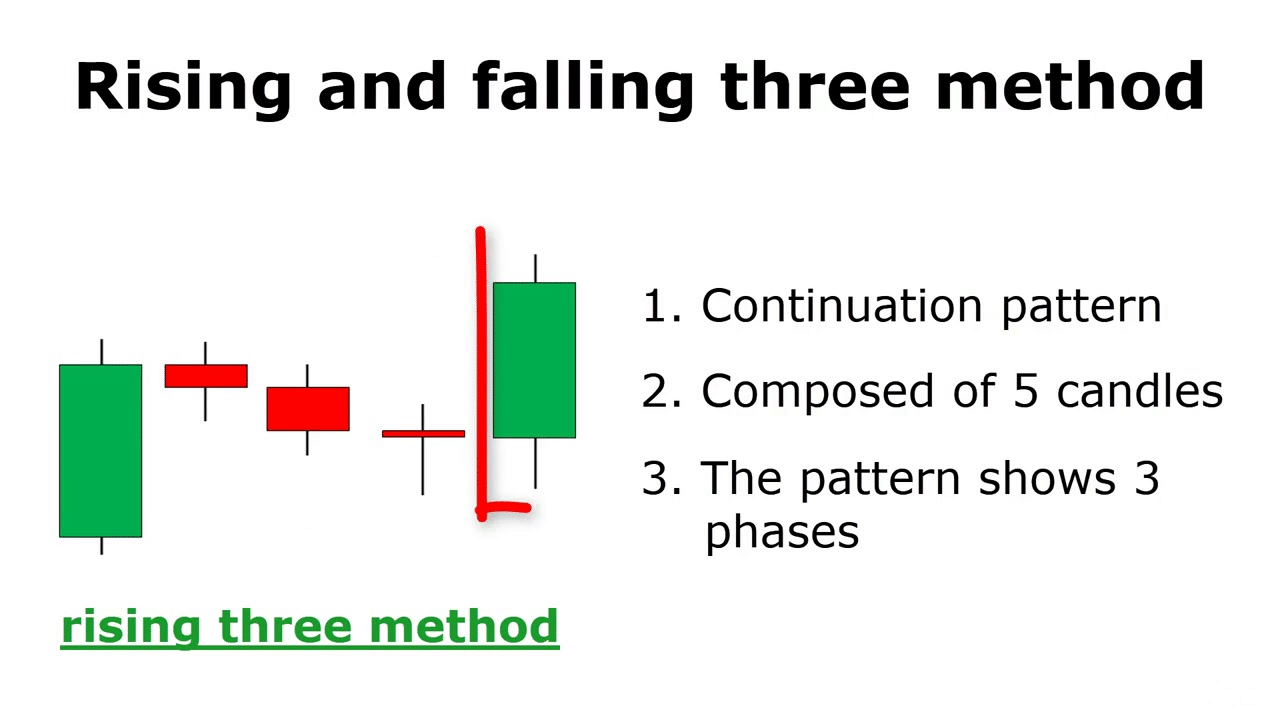 Rising and falling three method

1. Continuation pattern

2. Composed of 5 candles

3. The pattern shows 3 phases

rising three method